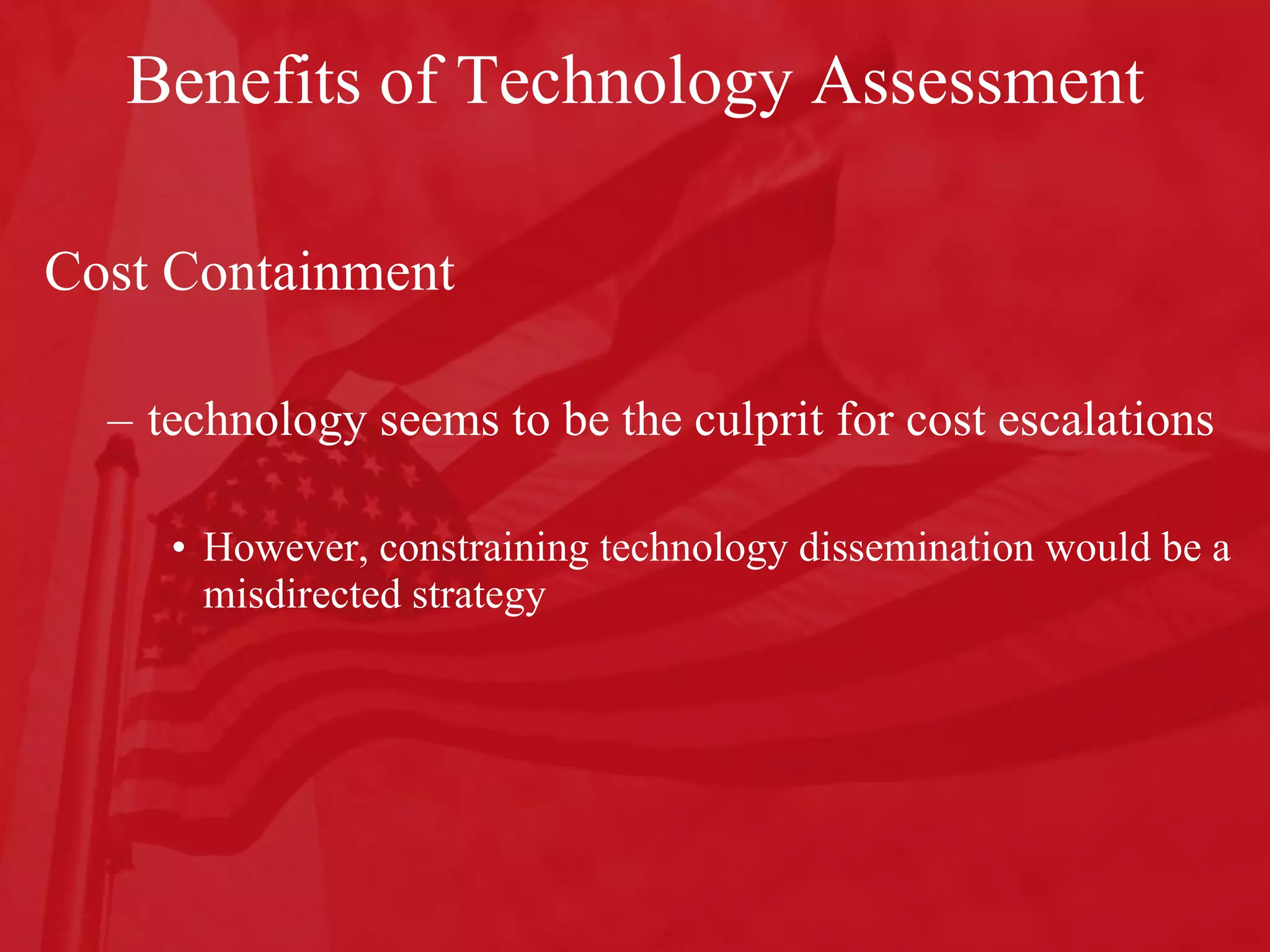 Benefits of Technology Assessment

Cost Containment

– technology seems to be the culprit for cost escalations

• However, constraining technology dissemination would be a misdirected strategy